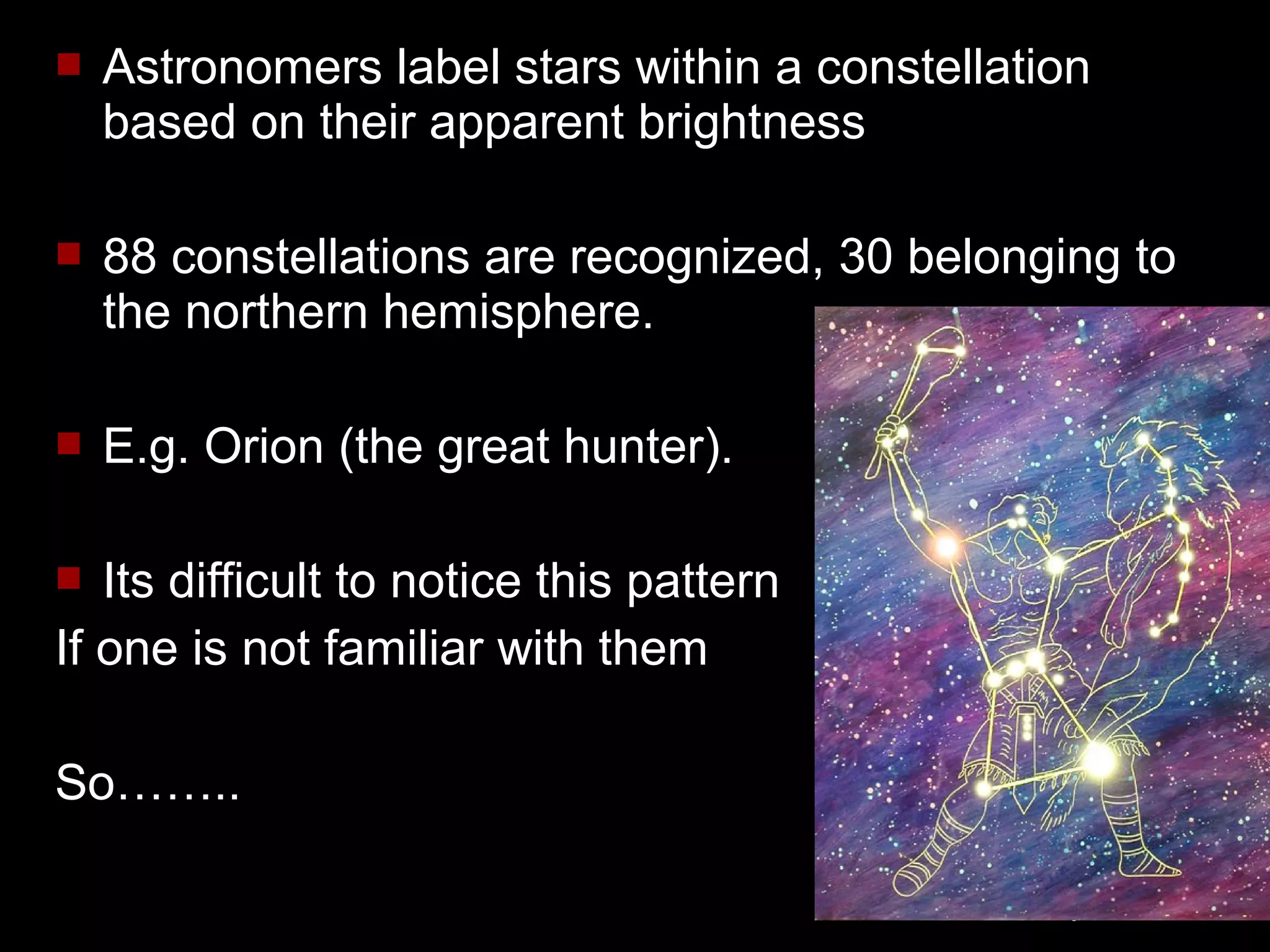 Astronomers label stars within a constellation based on their apparent brightness

88 constellations are recognized, 30 belonging to the northern hemisphere.

E.g. Orion (the great hunter).

Its difficult to notice this pattern
If one is not familiar with them

So……..